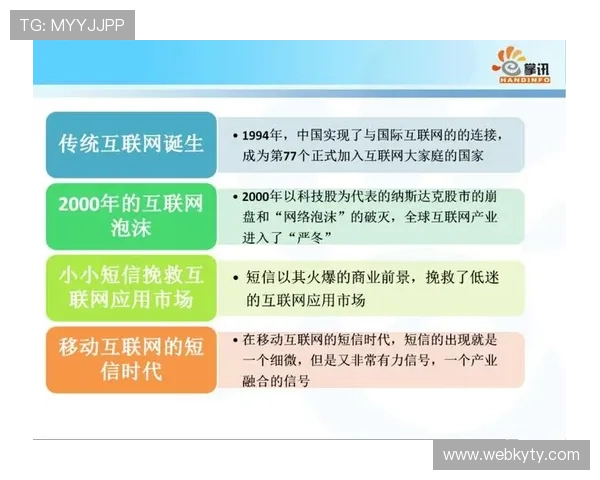 TG: MYYJJPP

掌讯
HANDINFO

传统互联网诞生

• 1994年，中国实现了与国际互联网的的连接，成为第77个正式加入互联网大家庭的国家

2000年的互联网泡沫

• 2000年以科技股为代表的纳斯达克股市的崩盘和“网络泡沫”的破灭，全球互联网产业进入了“严冬”

小小短信挽救互联网应用市场

• 短信以其火爆的商业前景，挽救了低迷的互联网应用市场

移动互联网的短信时代

• 在移动互联网的短信时代，短信的出现就是一个细微，但是又非常有力信号，一个产业融合的信号

www.webkyty.com